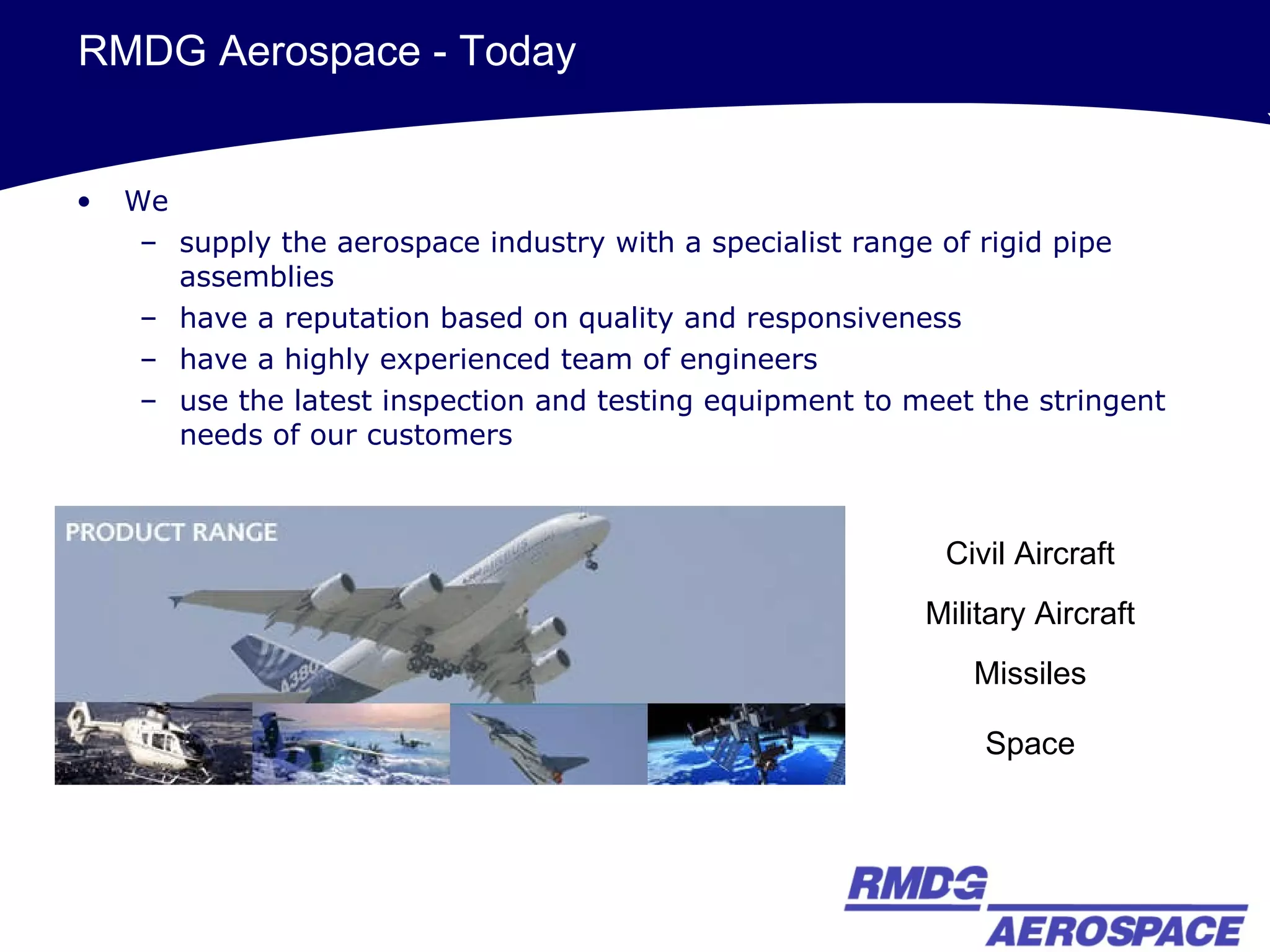 RMDG Aerospace - Today

• We
– supply the aerospace industry with a specialist range of rigid pipe assemblies
– have a reputation based on quality and responsiveness
– have a highly experienced team of engineers
– use the latest inspection and testing equipment to meet the stringent needs of our customers

PRODUCT RANGE

A380

Civil Aircraft

Military Aircraft

Missiles

Space

RMDG
AEROSPACE